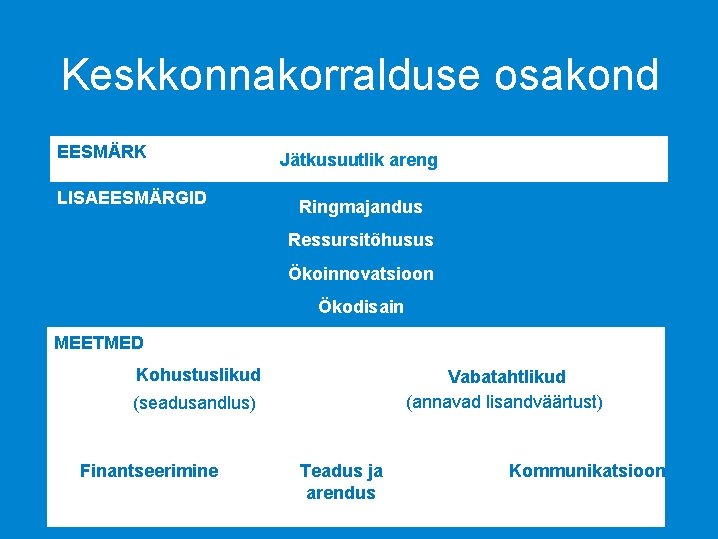 Keskkonnakorralduse osakond

EESMÄRK

Jätkusuutlik areng

LISAEESMÄRGID

Ringmajandus

Ressursitõhusus

Ökoinnovatsioon

Ökodisain

MEETMED

Kohustuslikud
(seadusandlus)

Vabatahtlikud
(annavad lisandväärtust)

Finantseerimine

Teadus ja arendus

Kommunikatsioon